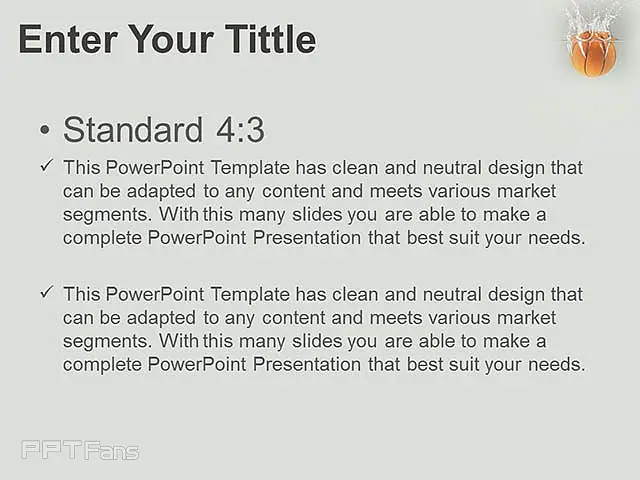 Enter Your Tittle

• Standard 4:3

✓ This PowerPoint Template has clean and neutral design that can be adapted to any content and meets various market segments. With this many slides you are able to make a complete PowerPoint Presentation that best suit your needs.

✓ This PowerPoint Template has clean and neutral design that can be adapted to any content and meets various market segments. With this many slides you are able to make a complete PowerPoint Presentation that best suit your needs.

PPTFans